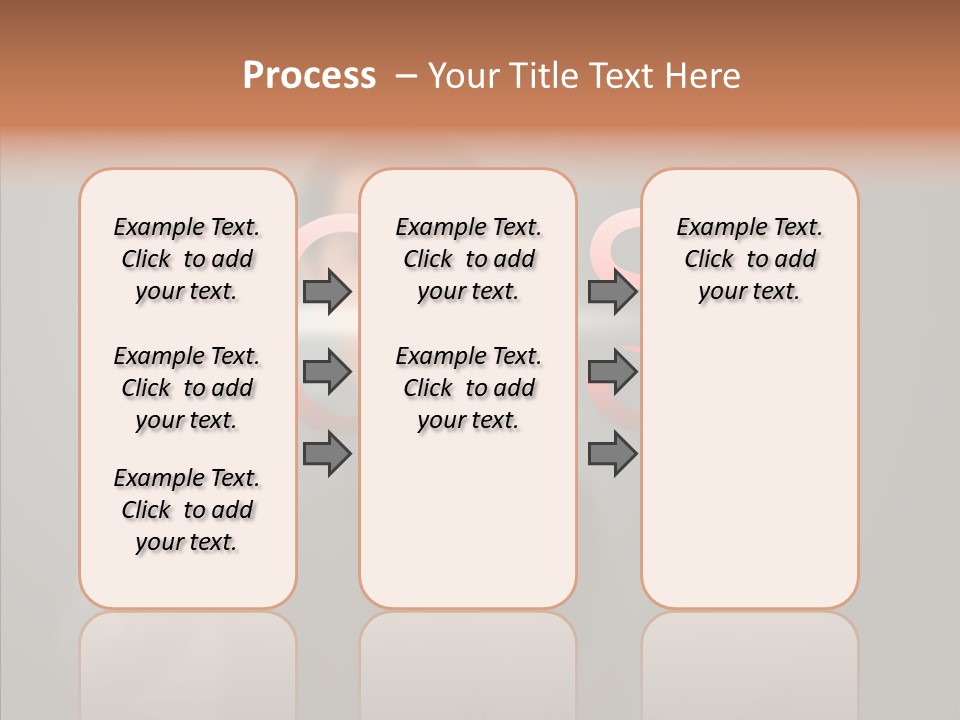 Process – Your Title Text Here

Example Text. Click to add your text.

Example Text. Click to add your text.

Example Text. Click to add your text.

Example Text. Click to add your text.

Example Text. Click to add your text.

Example Text. Click to add your text.